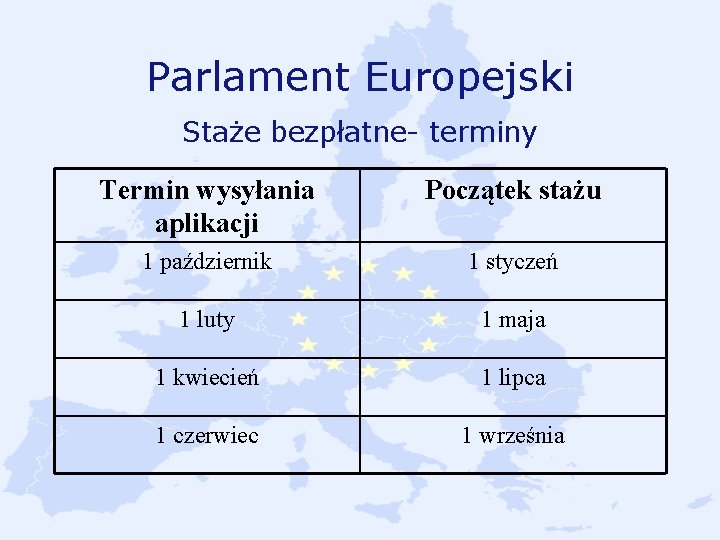 Parlament Europejski

Staże bezpłatne- terminy

| Termin wysyłania aplikacji | Początek stażu |
|---|---|
| 1 październik | 1 styczeń |
| 1 luty | 1 maja |
| 1 kwiecień | 1 lipca |
| 1 czerwiec | 1 września |